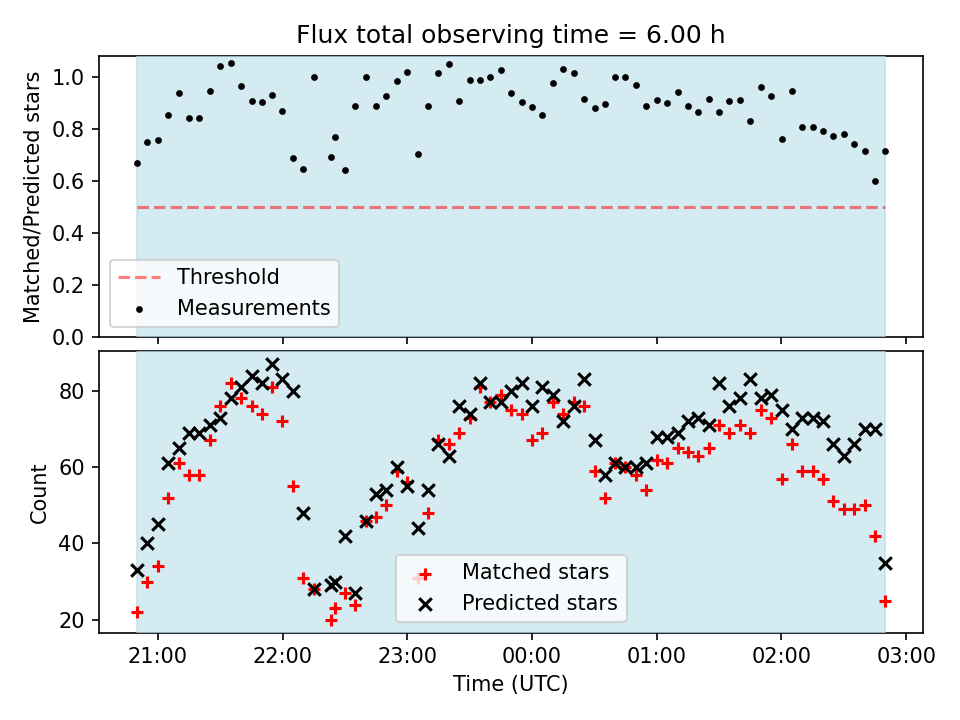 Flux total observing time = 6.00 h

Matched/Predicted stars

1.0
0.8
0.6
0.4
0.2
0.0

Threshold
Measurements

Count

80
60
40
20

Matched stars
Predicted stars

21:00
22:00
23:00
00:00
01:00
02:00
03:00

Time (UTC)